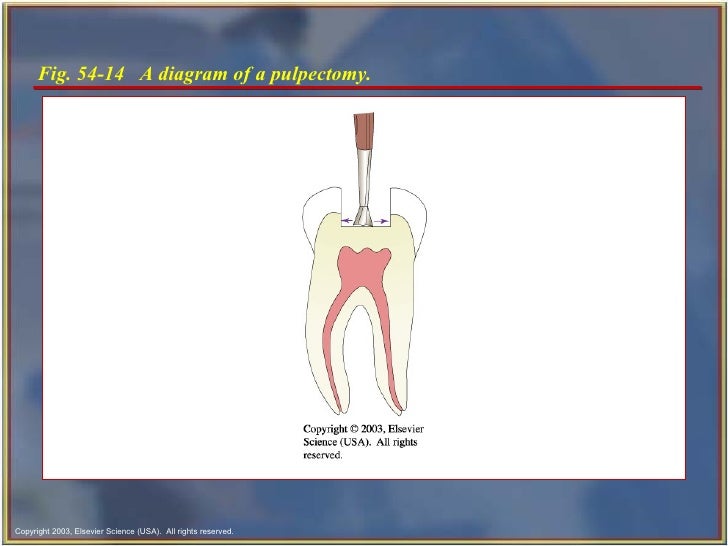 Fig. 54-14 A diagram of a pulpectomy.

Copyright © 2003, Elsevier Science (USA). All rights reserved.

Copyright 2003, Elsevier Science (USA). All rights reserved.